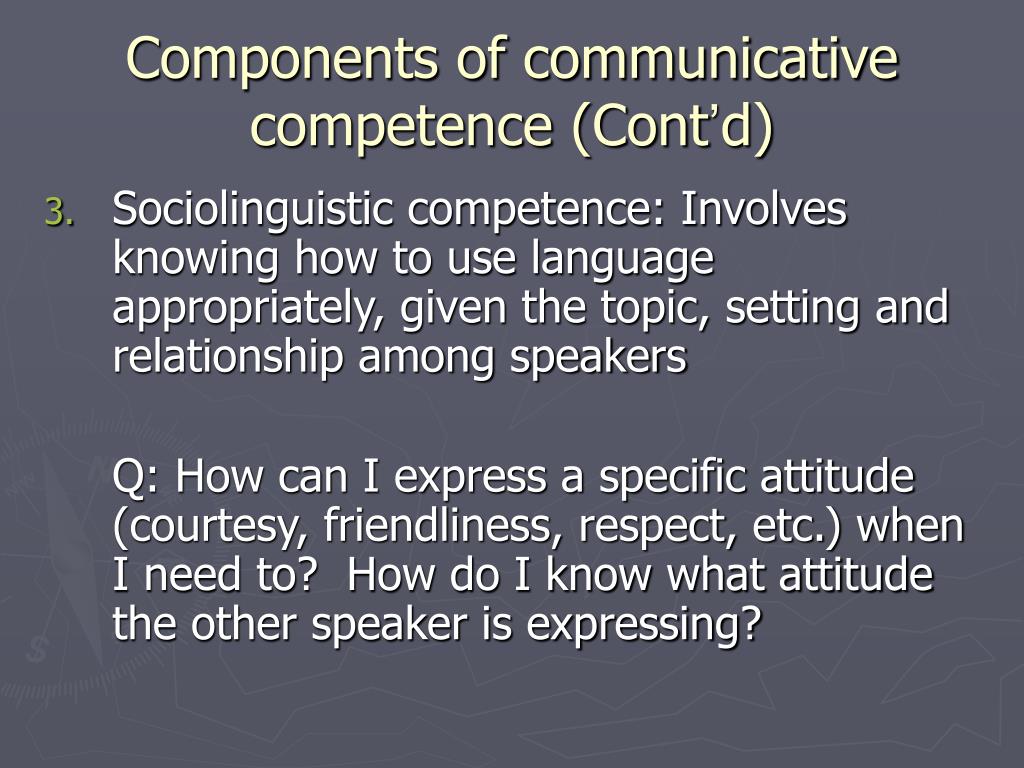 Components of communicative competence (Cont’d)

3. Sociolinguistic competence: Involves knowing how to use language appropriately, given the topic, setting and relationship among speakers

Q: How can I express a specific attitude (courtesy, friendliness, respect, etc.) when I need to?  How do I know what attitude the other speaker is expressing?